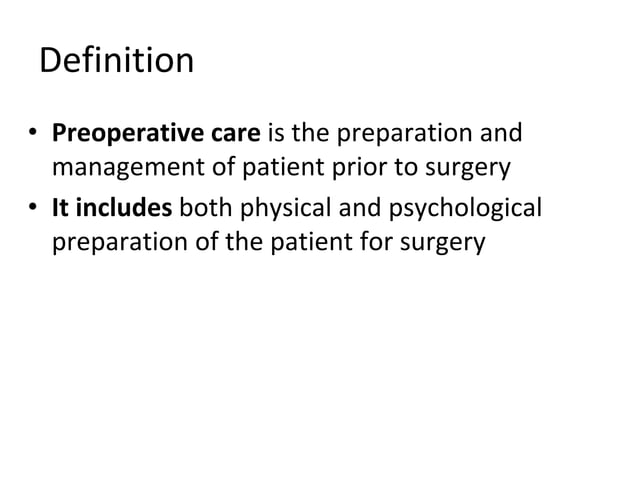 Definition

• Preoperative care is the preparation and management of patient prior to surgery

• It includes both physical and psychological preparation of the patient for surgery